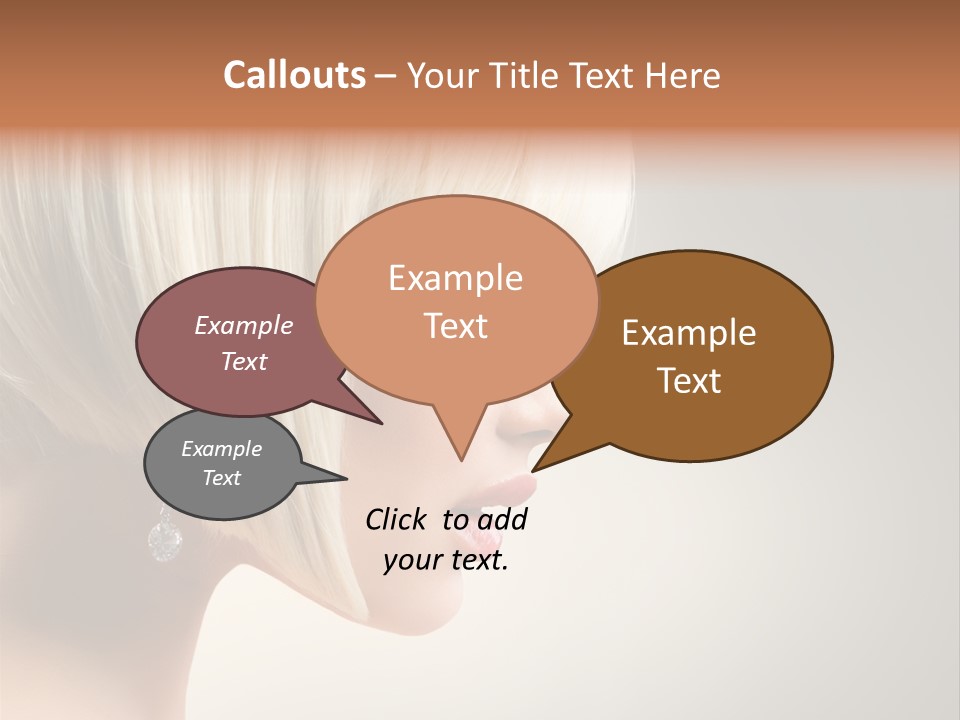 Callouts – Your Title Text Here

Example Text

Example Text

Example Text

Example Text

Click to add your text.